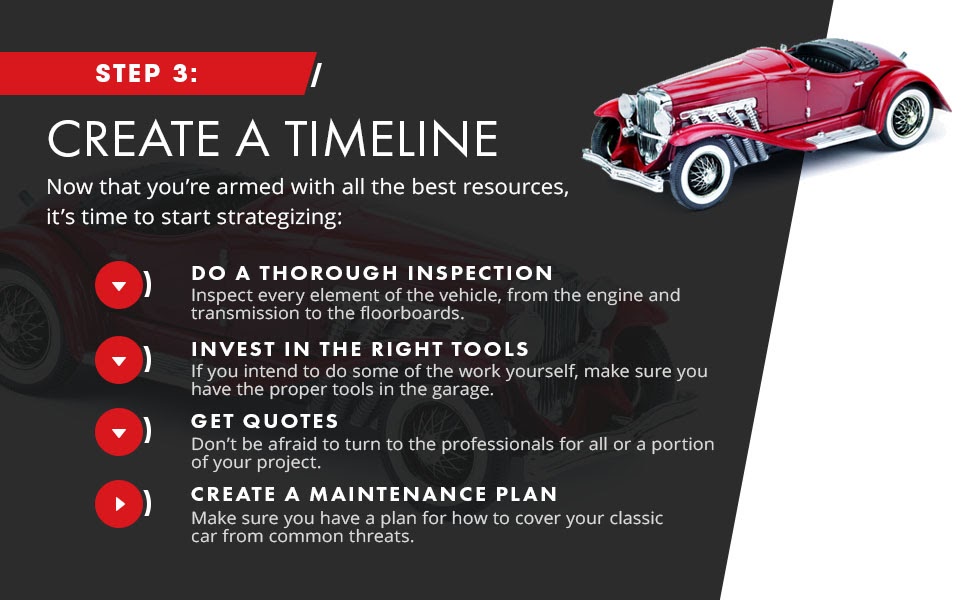 STEP 3:

CREATE A TIMELINE

Now that you're armed with all the best resources, it's time to start strategizing:

DO A THOROUGH INSPECTION
Inspect every element of the vehicle, from the engine and transmission to the floorboards.

INVEST IN THE RIGHT TOOLS
If you intend to do some of the work yourself, make sure you have the proper tools in the garage.

GET QUOTES
Don't be afraid to turn to the professionals for all or a portion of your project.

CREATE A MAINTENANCE PLAN
Make sure you have a plan for how to cover your classic car from common threats.